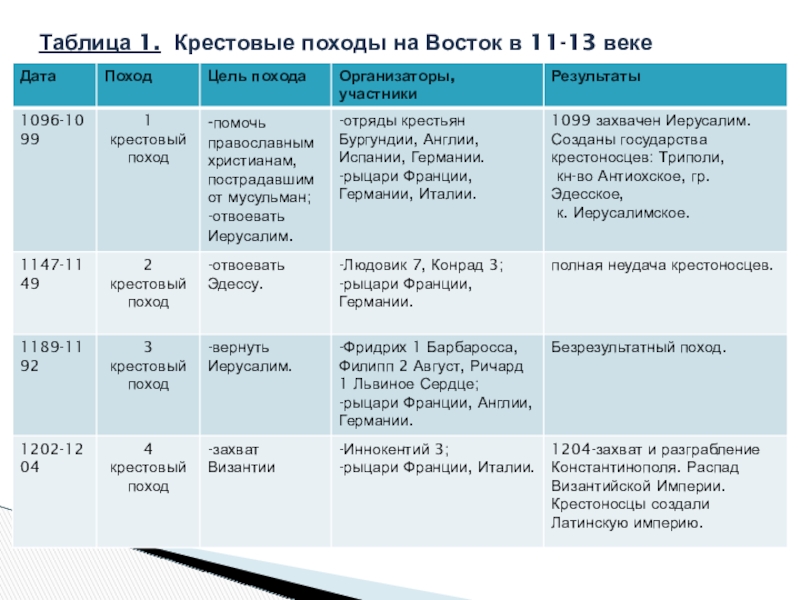 Таблица 1. Крестовые походы на Восток в 11-13 веке

| Дата | Поход | Цель похода | Организаторы, участники | Результаты |
|---|---|---|---|---|
| 1096-1099 | 1 крестовый поход | -помочь православным христианам, пострадавшим от мусульман; -отвоевать Иерусалим. | -отряды крестьян Бургундии, Англии, Испании, Германии. -рыцари Франции, Германии, Италии. | 1099 захвачен Иерусалим. Созданы государства крестоносцев: Триполи, кн-во Антиохское, гр. Эдесское, к. Иерусалимское. |
| 1147-1149 | 2 крестовый поход | -отвоевать Эдессу. | -Людовик 7, Конрад 3; -рыцари Франции, Германии. | полная неудача крестоносцев. |
| 1189-1192 | 3 крестовый поход | -вернуть Иерусалим. | -Фридрих 1 Барбаросса, Филипп 2 Август, Ричард 1 Львиное Сердце; -рыцари Франции, Англии, Германии. | Безрезультатный поход. |
| 1202-1204 | 4 крестовый поход | -захват Византии | -Иннокентий 3; -рыцари Франции, Италии. | 1204-захват и разграбление Константинополя. Распад Византийской Империи. Крестоносцы создали Латинскую империю. |